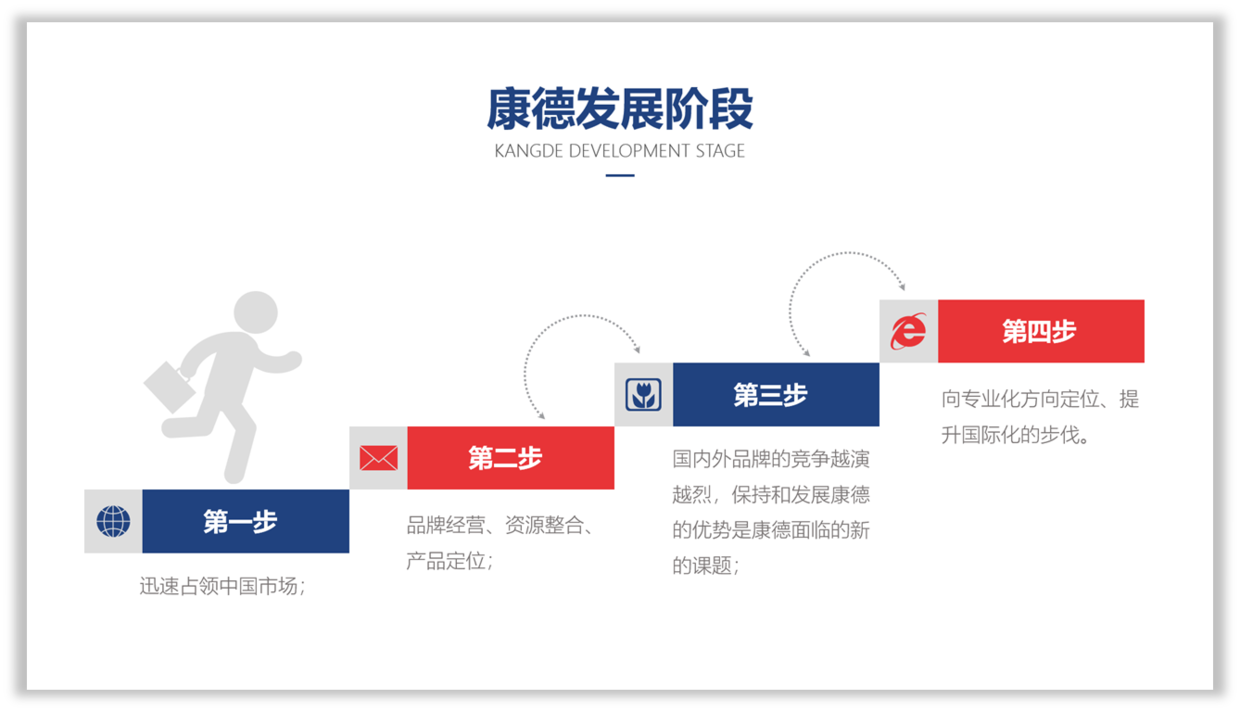 康德发展阶段

KANGDE DEVELOPMENT STAGE

第一步

迅速占领中国市场；

第二步

品牌经营、资源整合、产品定位；

第三步

国内外品牌的竞争越演越烈，保持和发展康德的优势是康德面临的新的课题；

第四步

向专业化方向定位、提升国际化的步伐。